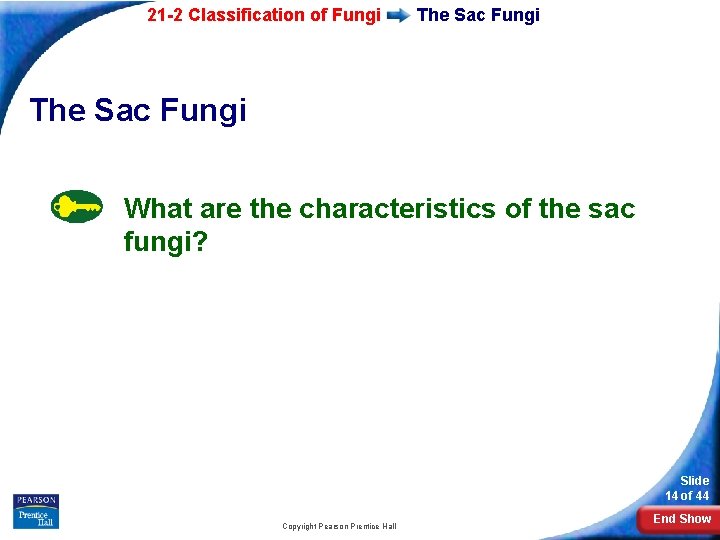 21-2 Classification of Fungi The Sac Fungi

The Sac Fungi

What are the characteristics of the sac fungi?

PEARSON
Prentice Hall

Copyright Pearson Prentice Hall

Slide
14 of 44

End Show